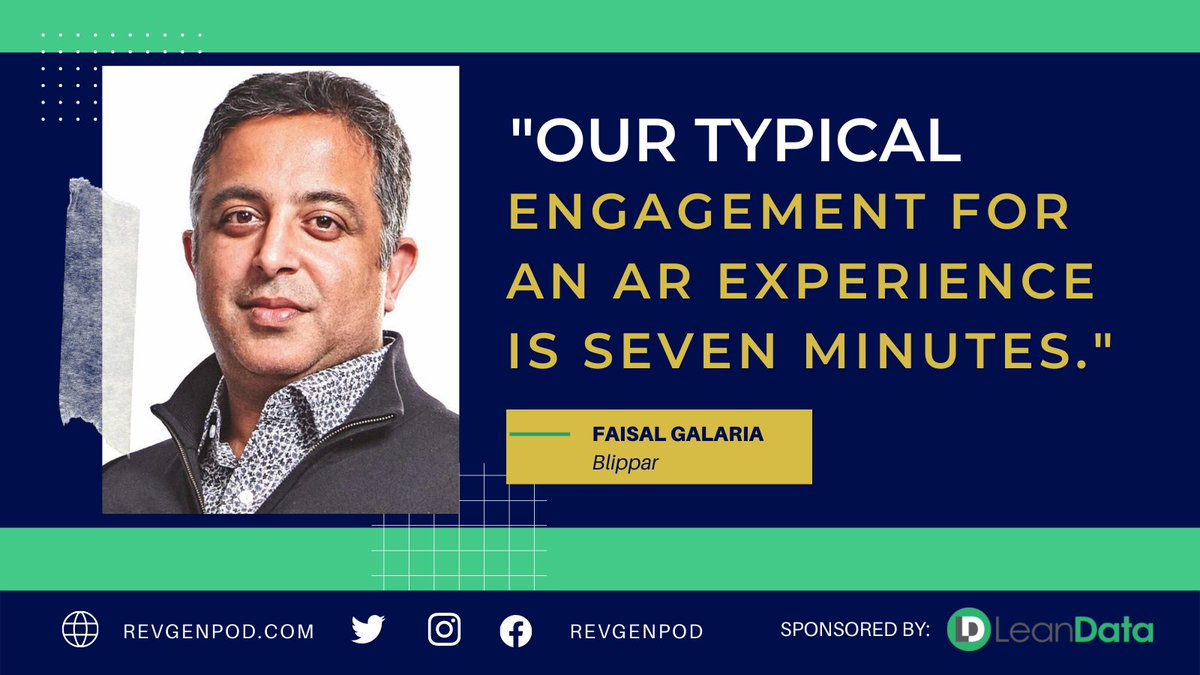 "OUR TYPICAL ENGAGEMENT FOR AN AR EXPERIENCE IS SEVEN MINUTES."

FAISAL GALARIA
Blippar

REVGENPOD.COM REVGENPOD SPONSORED BY: LD LeanData